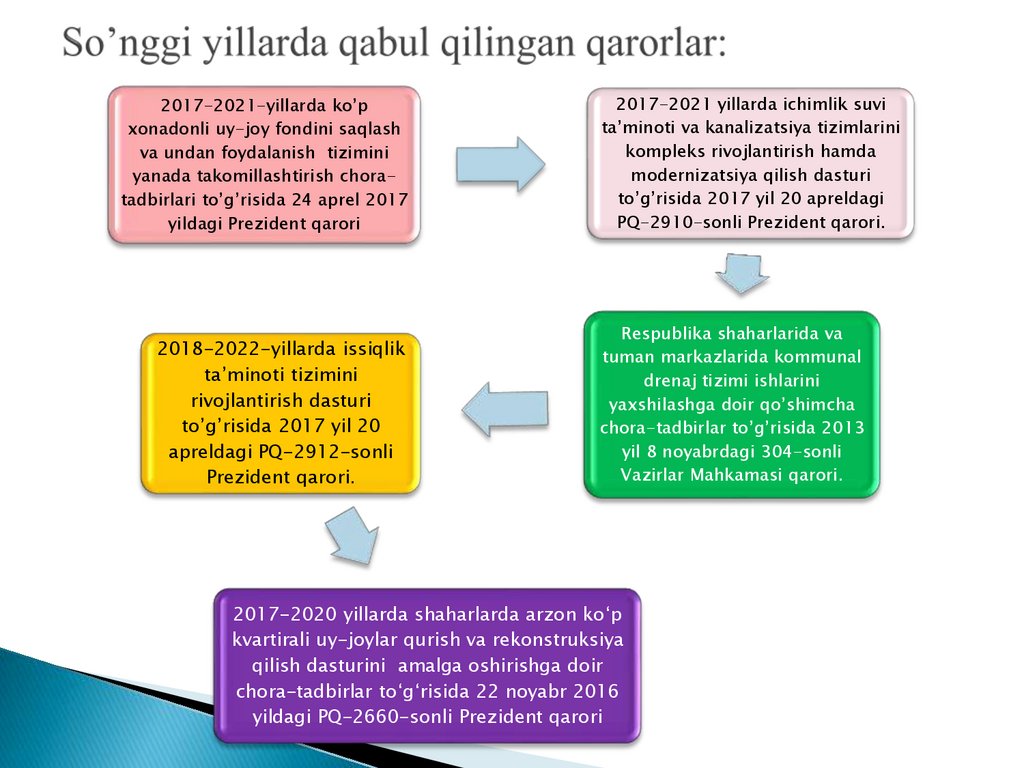 So’nggi yillarda qabul qilingan qarorlar:

2017-2021-yillarda ko’p xonadonli uy-joy fondini saqlash va undan foydalanish tizimini yanada takomillashtirish chora-tadbirlari to’g’risida 24 aprel 2017 yildagi Prezident qarori

2017-2021 yillarda ichimlik suvi ta’minoti va kanalizatsiya tizimlarini kompleks rivojlantirish hamda modernizatsiya qilish dasturi to’g’risida 2017 yil 20 apreldagi PQ-2910-sonli Prezident qarori.

Respublika shaharlarida va tuman markazlarida kommunal drenaj tizimi ishlarini yaxshilashga doir qo’shimcha chora-tadbirlar to’g’risida 2013 yil 8 noyabrdagi 304-sonli Vazirlar Mahkamasi qarori.

2018-2022-yillarda issiqlik ta’minoti tizimini rivojlantirish dasturi to’g’risida 2017 yil 20 apreldagi PQ-2912-sonli Prezident qarori.

2017-2020 yillarda shaharlarda arzon ko‘p kvartirali uy-joylar qurish va rekonstruksiya qilish dasturini amalga oshirishga doir chora-tadbirlar to‘g‘risida 22 noyabr 2016 yildagi PQ-2660-sonli Prezident qarori